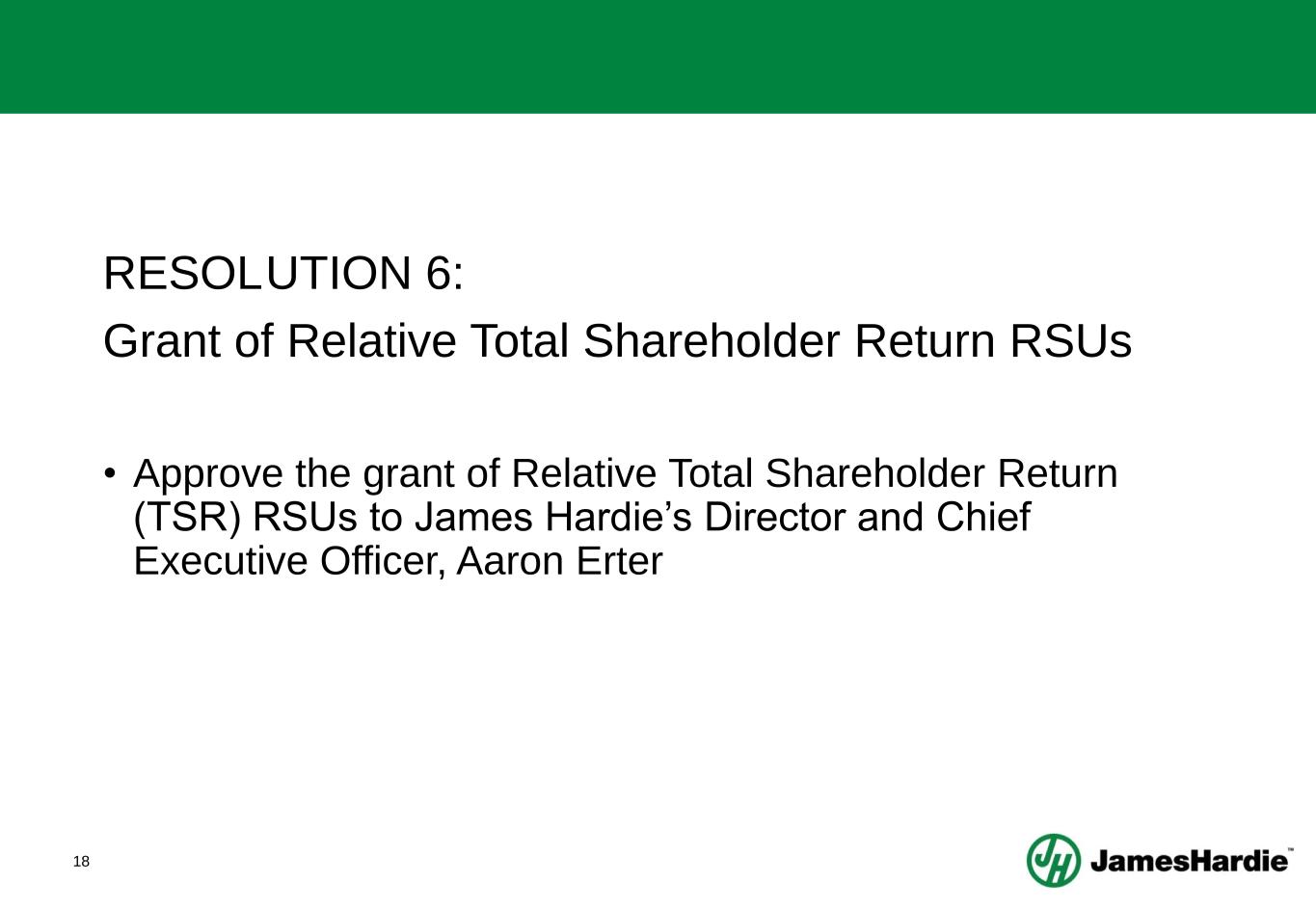 RESOLUTION 6:

Grant of Relative Total Shareholder Return RSUs

• Approve the grant of Relative Total Shareholder Return (TSR) RSUs to James Hardie’s Director and Chief Executive Officer, Aaron Erter

18

JH JamesHardie™